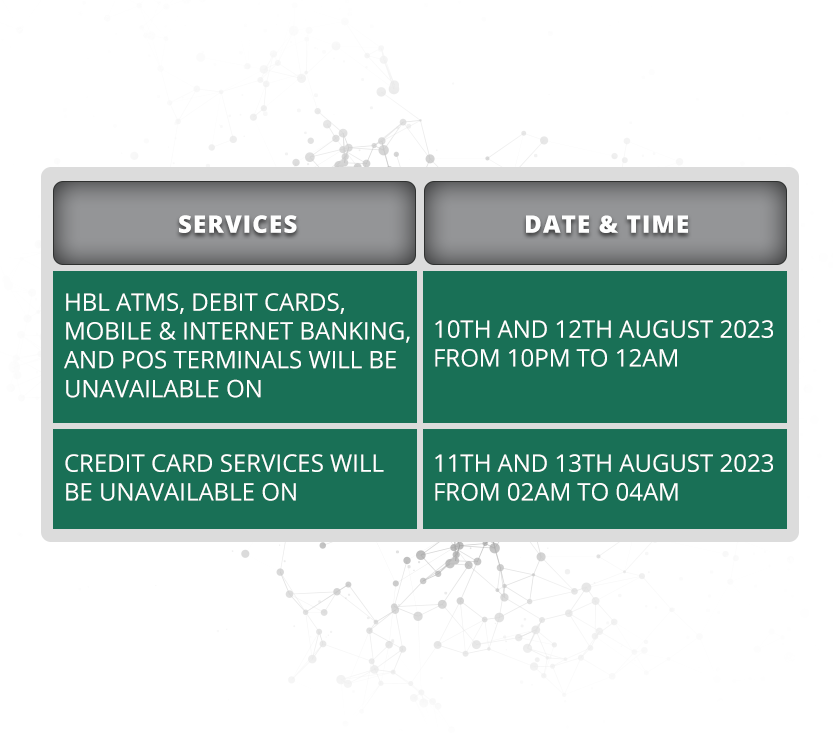 | SERVICES | DATE & TIME |
|---|---|
| HBL ATMS, DEBIT CARDS, MOBILE & INTERNET BANKING, AND POS TERMINALS WILL BE UNAVAILABLE ON | 10TH AND 12TH AUGUST 2023 FROM 10PM TO 12AM |
| CREDIT CARD SERVICES WILL BE UNAVAILABLE ON | 11TH AND 13TH AUGUST 2023 FROM 02AM TO 04AM |